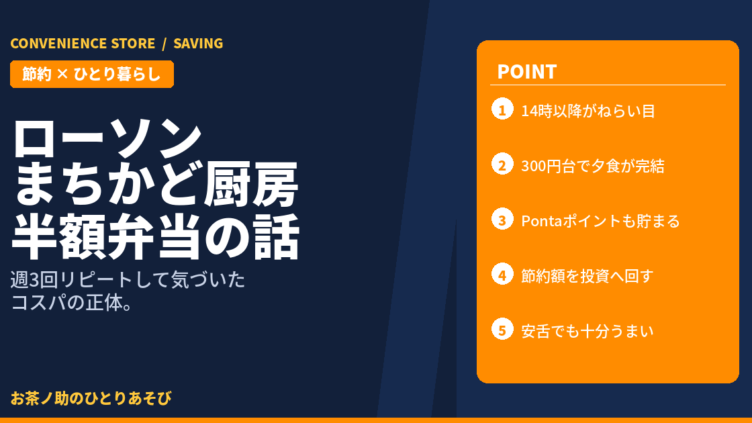 CONVENIENCE STORE / SAVING

節約 × ひとり暮らし

ローソン
まちかど厨房
半額弁当の話

週3回リピートして気づいた
コスパの正体。

お茶ノ助のひとりあそび

POINT

1 14時以降がねらい目

2 300円台で夕食が完結

3 Pontaポイントも貯まる

4 節約額を投資へ回す

5 安舌でも十分うまい